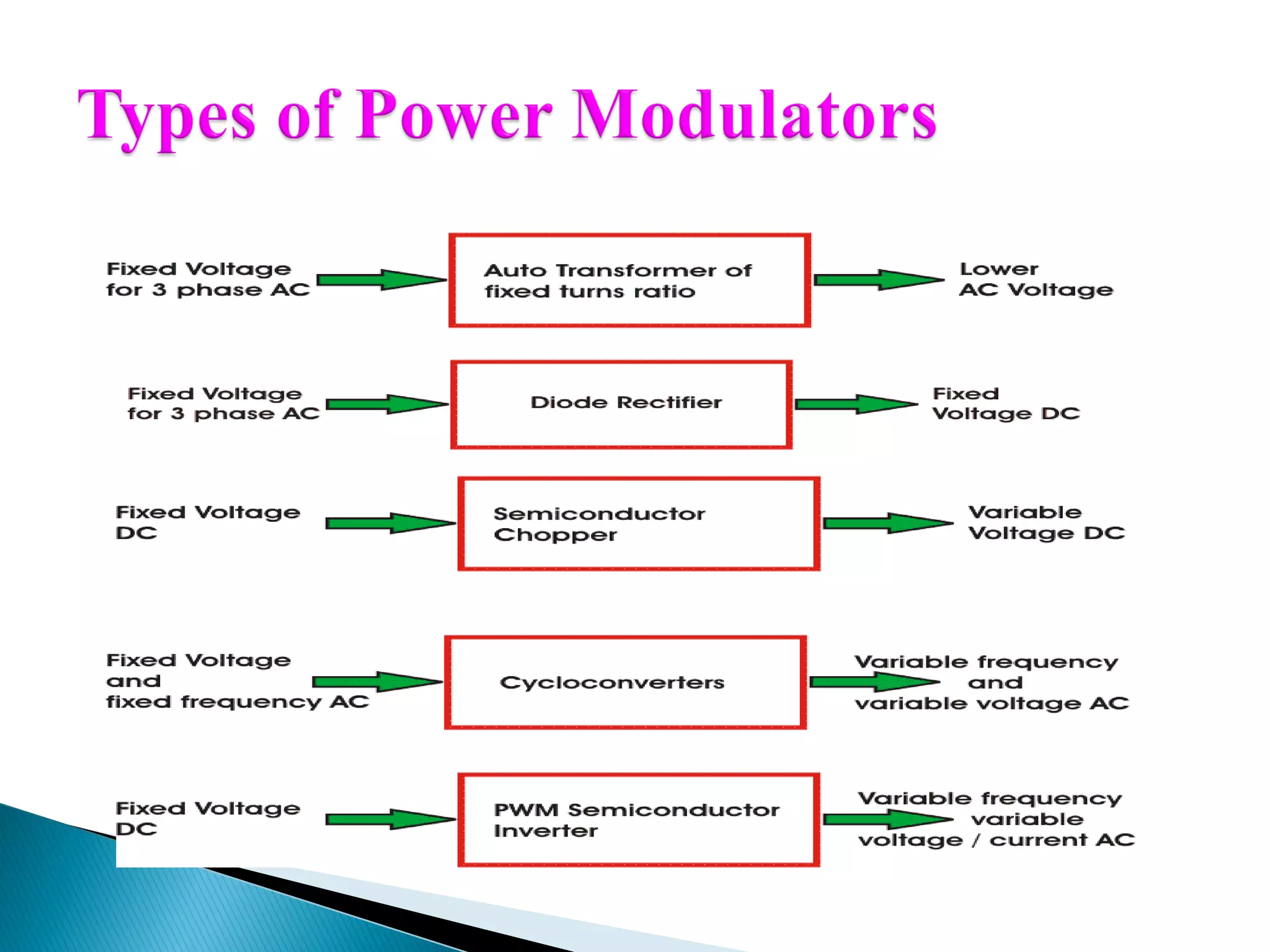 Types of Power Modulators

Fixed Voltage for 3 phase AC

Auto Transformer of fixed turns ratio

Lower AC Voltage

Fixed Voltage for 3 phase AC

Diode Rectifier

Fixed Voltage DC

Fixed Voltage DC

Semiconductor Chopper

Variable Voltage DC

Fixed Voltage and fixed frequency AC

Cycloconverters

Variable frequency and variable voltage AC

Fixed Voltage DC

PWM Semiconductor Inverter

Variable frequency variable voltage / current AC